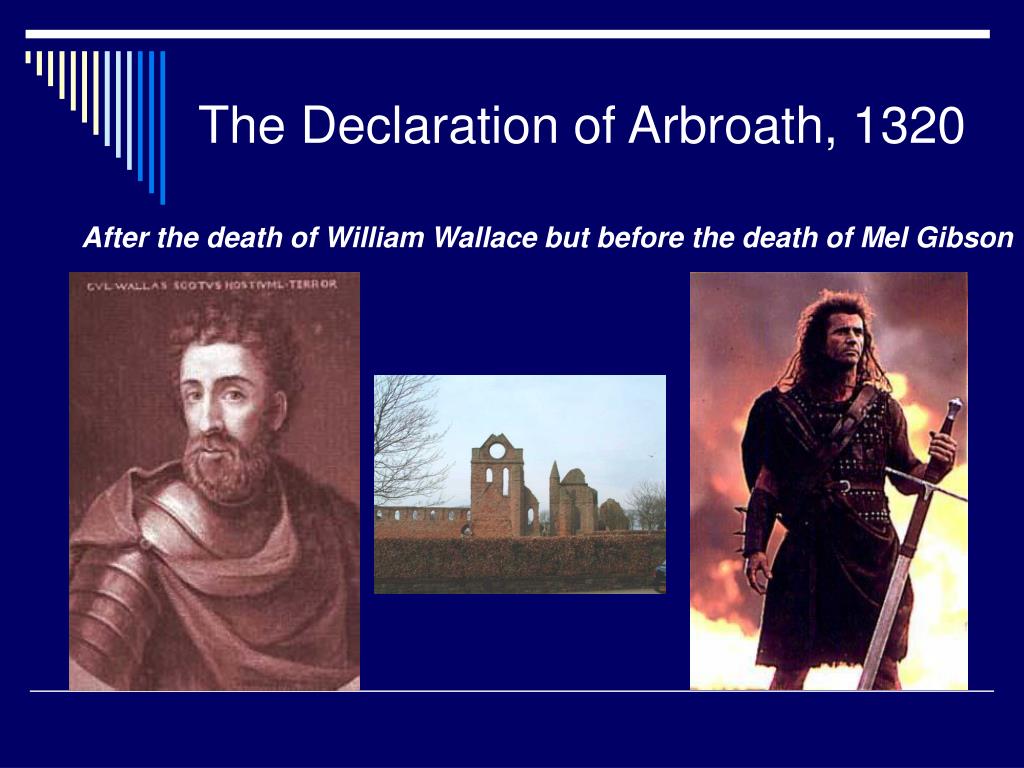 The Declaration of Arbroath, 1320

After the death of William Wallace but before the death of Mel Gibson

GVL·WALLAS SCOTVS HOSTIVML·TERROR